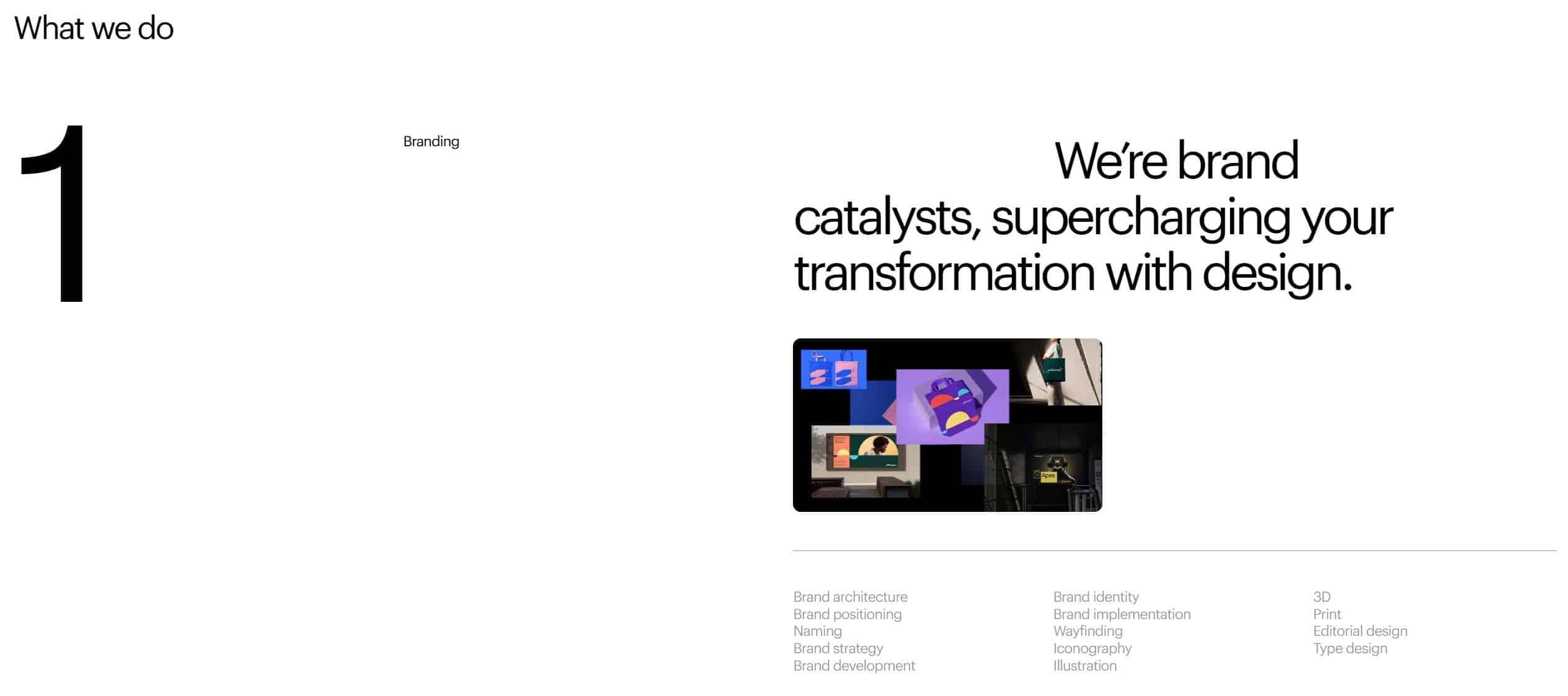 What we do

1

Branding

We're brand catalysts, supercharging your transformation with design.

Apex

Brand architecture
Brand positioning
Naming
Brand strategy
Brand development

Brand identity
Brand implementation
Wayfinding
Iconography
Illustration

3D
Print
Editorial design
Type design